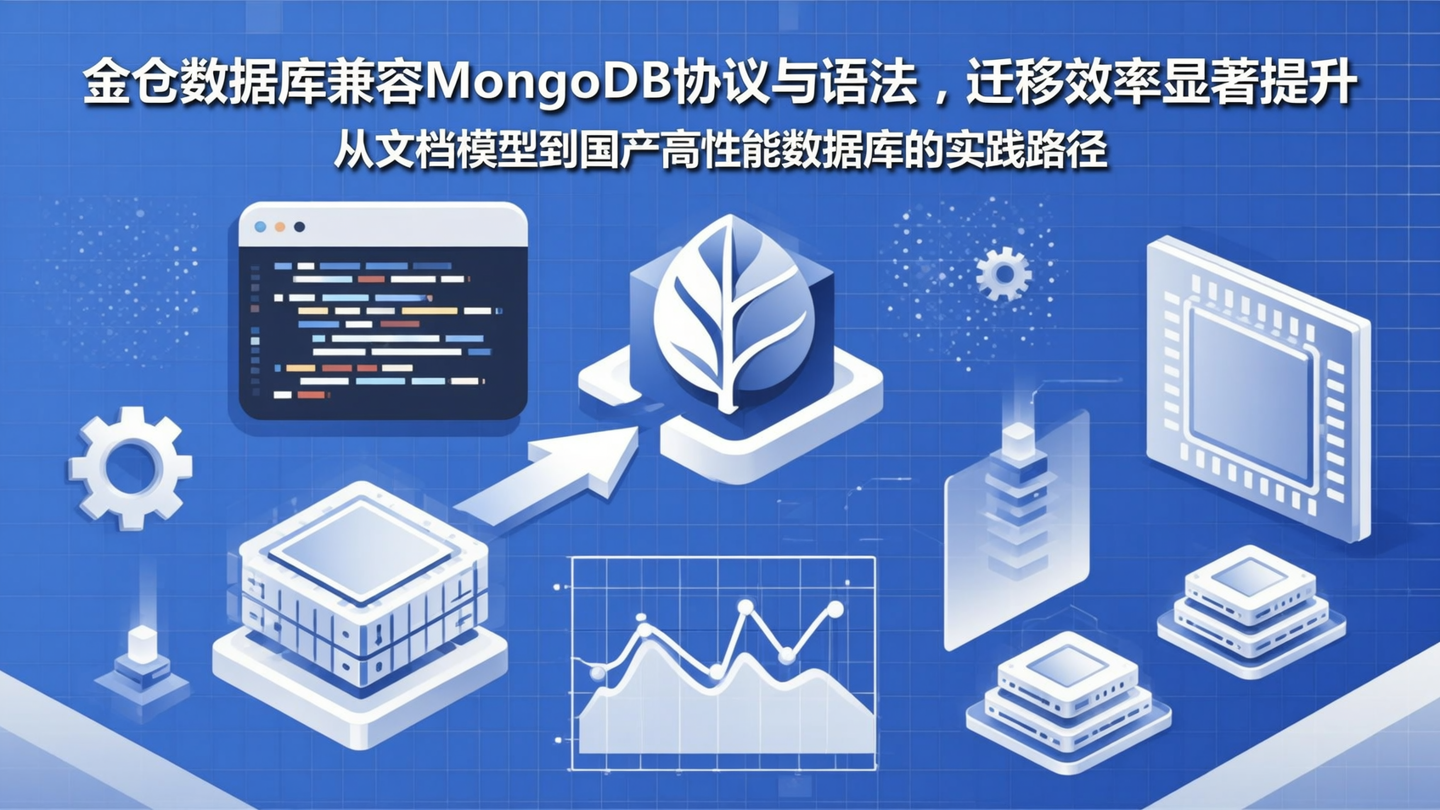 金仓数据库兼容MongoDB协议与语法，迁移效率显著提升
从文档模型到国产高性能数据库的实践路径